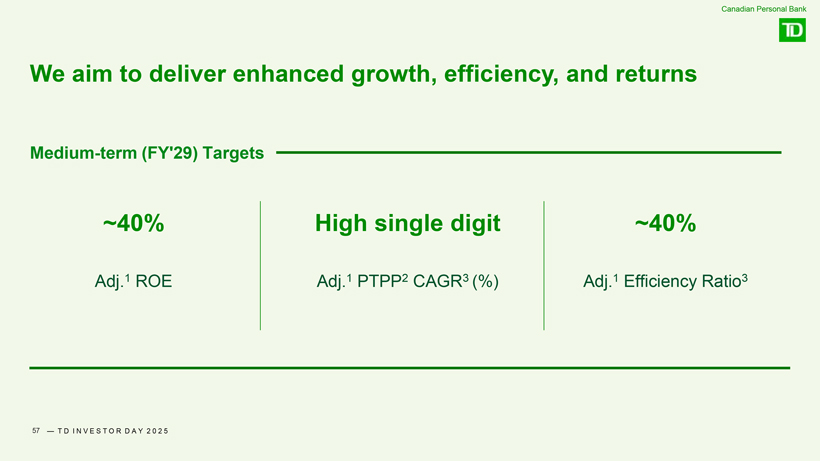 Canadian Personal Bank

TD

We aim to deliver enhanced growth, efficiency, and returns

Medium-term (FY'29) Targets

~40%

Adj.$^1$ ROE

High single digit

Adj.$^1$ PTPP$^2$ CAGR$^3$ (%)

~40%

Adj.$^1$ Efficiency Ratio$^3$

57 — TD INVESTOR DAY 2025